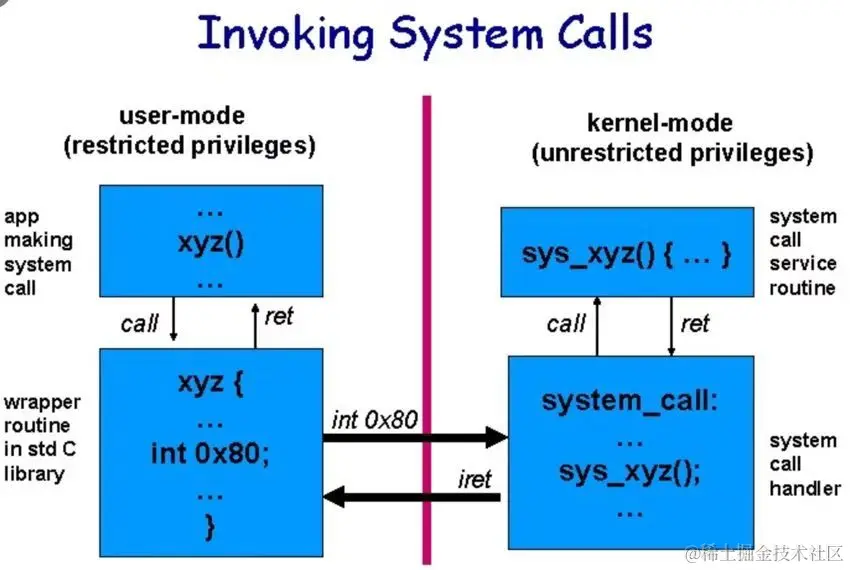 Invoking System Calls

user-mode
(restricted privileges)

kernel-mode
(unrestricted privileges)

app making system call

…
xyz()
…

call

ret

wrapper routine in std C library

xyz {
…
int 0x80;
…
}

int 0x80

iret

system call service routine

sys_xyz() { … }

call

ret

system_call:
…
sys_xyz();
…

system call handler

@稀土掘金技术社区